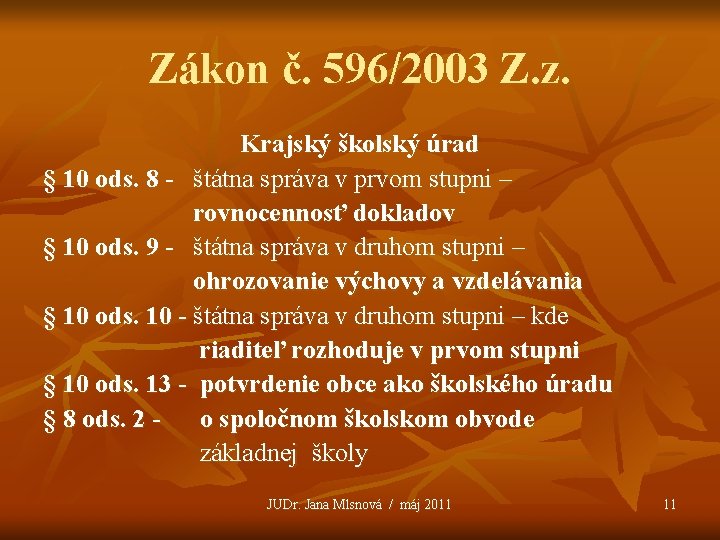 Zákon č. 596/2003 Z.z.

Krajský školský úrad

§ 10 ods. 8 - štátna správa v prvom stupni – rovnocennosť dokladov

§ 10 ods. 9 - štátna správa v druhom stupni – ohrozovanie výchovy a vzdelávania

§ 10 ods. 10 - štátna správa v druhom stupni – kde riaditeľ rozhoduje v prvom stupni

§ 10 ods. 13 - potvrdenie obce ako školského úradu

§ 8 ods. 2 - o spoločnom školskom obvode základnej školy

JUDr. Jana Mlsnová / máj 2011

11